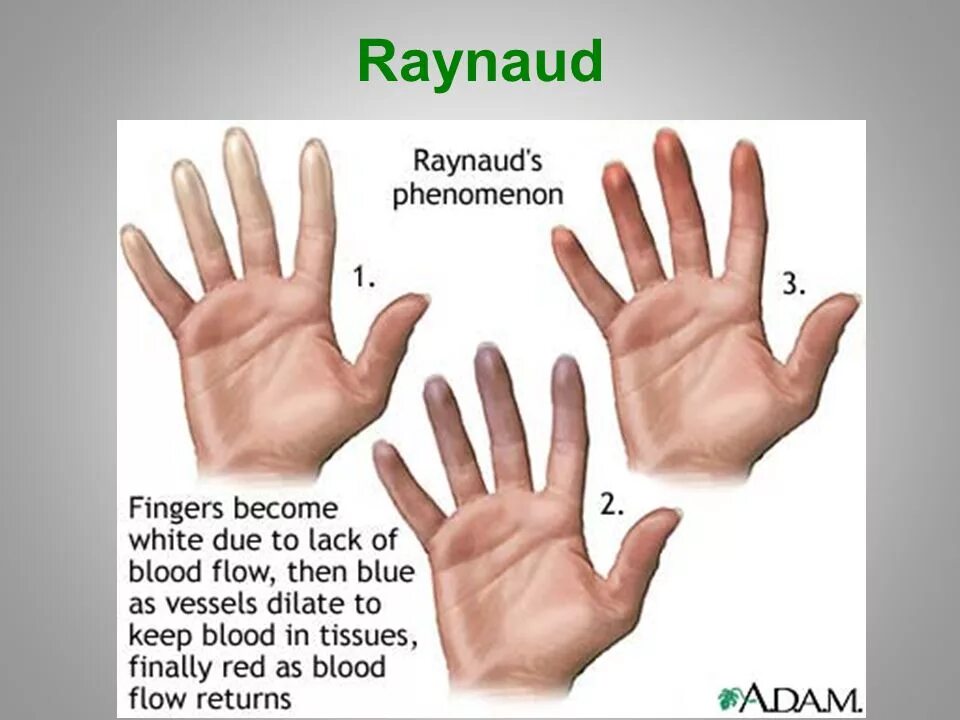 Raynaud

Raynaud's phenomenon

1.

3.

2.

Fingers become white due to lack of blood flow, then blue as vessels dilate to keep blood in tissues, finally red as blood flow returns

A.D.A.M.